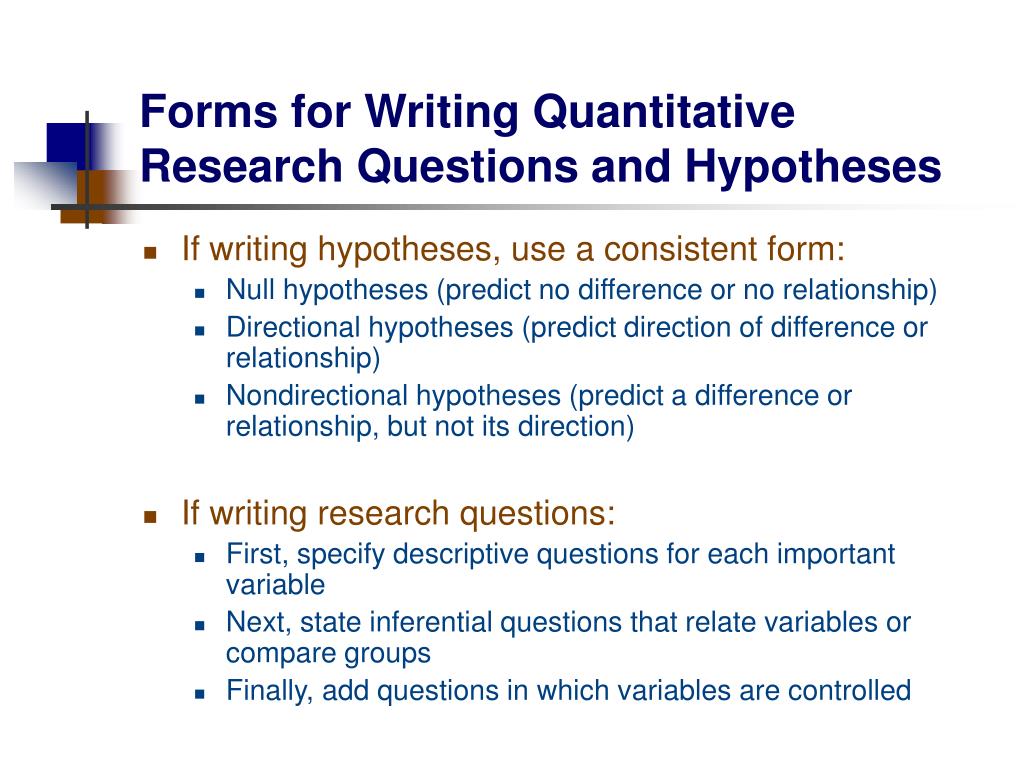 Forms for Writing Quantitative Research Questions and Hypotheses

- If writing hypotheses, use a consistent form:
  - Null hypotheses (predict no difference or no relationship)
  - Directional hypotheses (predict direction of difference or relationship)
  - Nondirectional hypotheses (predict a difference or relationship, but not its direction)

- If writing research questions:
  - First, specify descriptive questions for each important variable
  - Next, state inferential questions that relate variables or compare groups
  - Finally, add questions in which variables are controlled